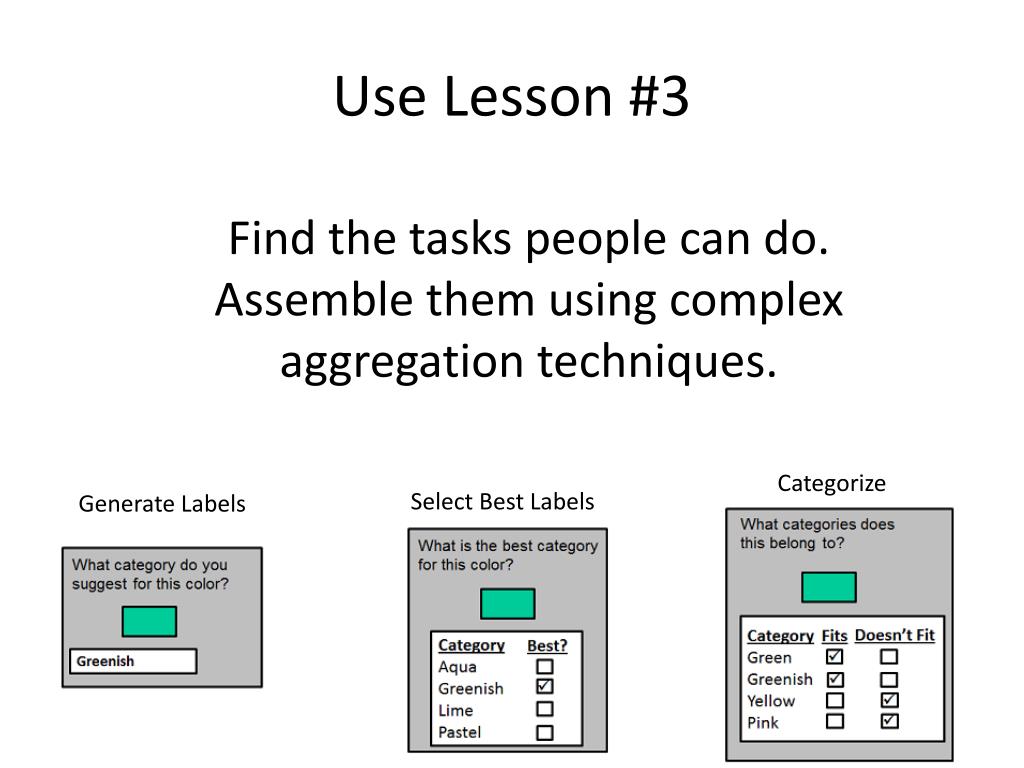 Use Lesson #3

Find the tasks people can do. Assemble them using complex aggregation techniques.

Generate Labels

What category do you suggest for this color?

Greenish

Select Best Labels

What is the best category for this color?

| Category | Best? |
|---|---|
| Aqua | ☐ |
| Greenish | ☑ |
| Lime | ☐ |
| Pastel | ☐ |

Categorize

What categories does this belong to?

| Category | Fits | Doesn't Fit |
|---|---|---|
| Green | ☑ | ☐ |
| Greenish | ☑ | ☐ |
| Yellow | ☐ | ☑ |
| Pink | ☐ | ☑ |